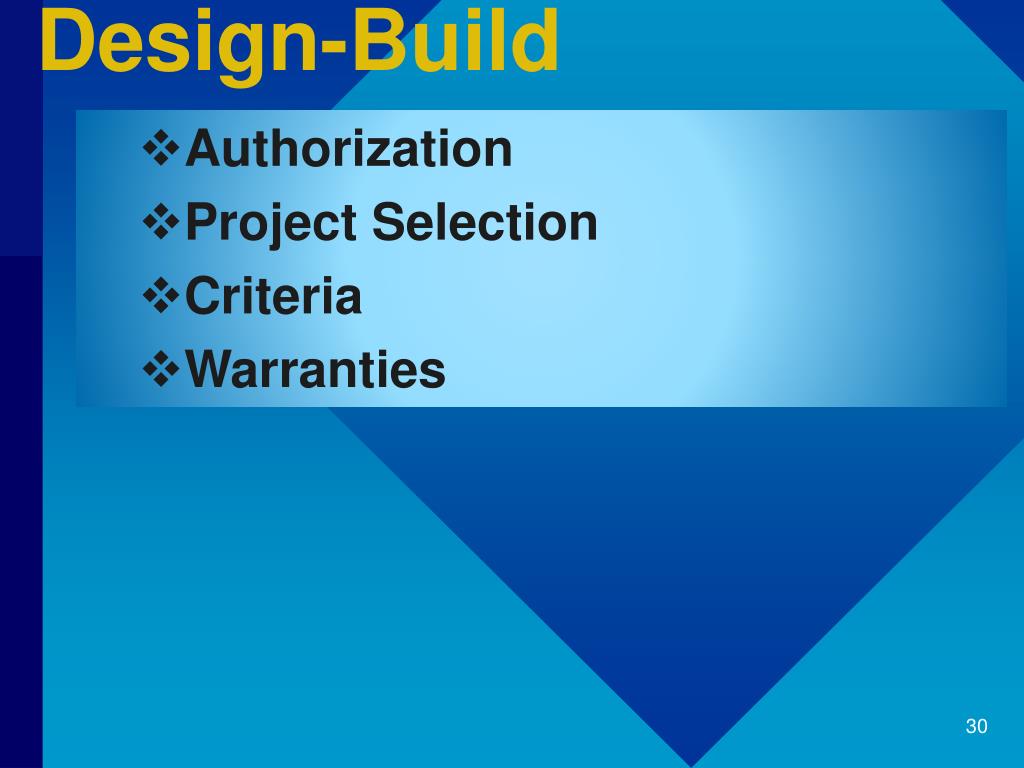 Design-Build

❖Authorization
❖Project Selection
❖Criteria
❖Warranties

30